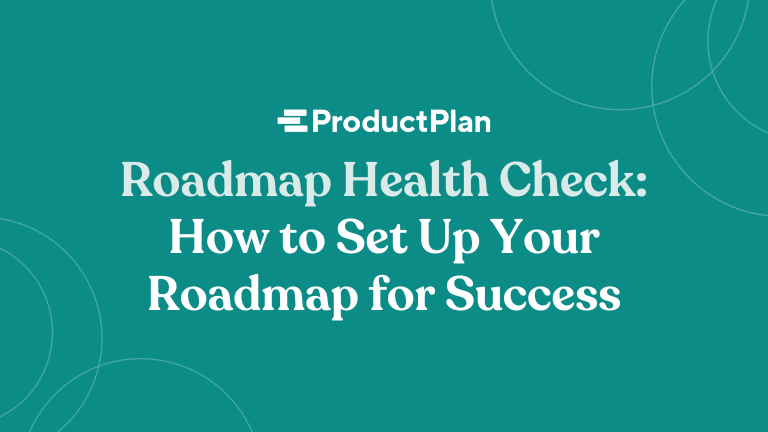 ProductPlan

Roadmap Health Check: How to Set Up Your Roadmap for Success